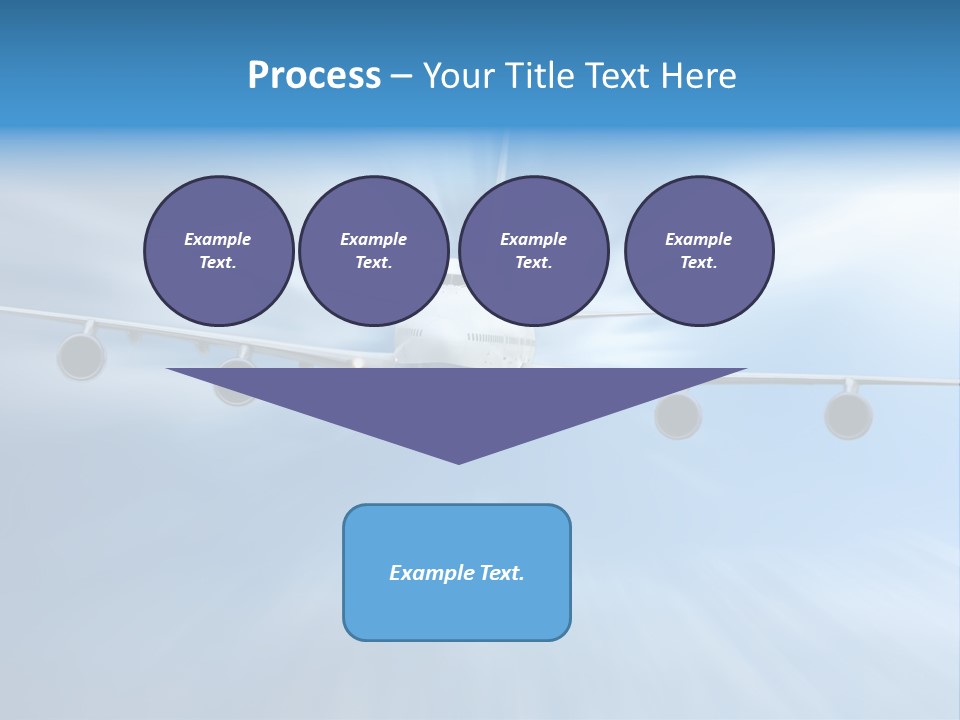 Process – Your Title Text Here

Example Text.

Example Text.

Example Text.

Example Text.

Example Text.